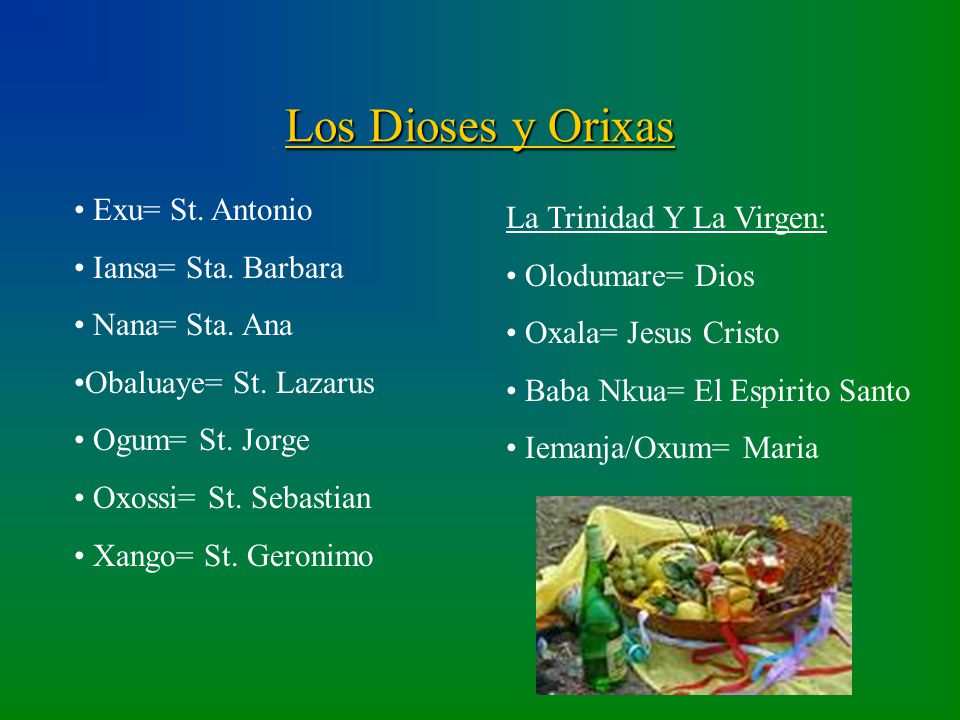 Los Dioses y Orixas

• Exu= St. Antonio
• Iansa= Sta. Barbara
• Nana= Sta. Ana
•Obaluaye= St. Lazarus
• Ogum= St. Jorge
• Oxossi= St. Sebastian
• Xango= St. Geronimo

La Trinidad Y La Virgen:
• Olodumare= Dios
• Oxala= Jesus Cristo
• Baba Nkua= El Espirito Santo
• Iemanja/Oxum= Maria